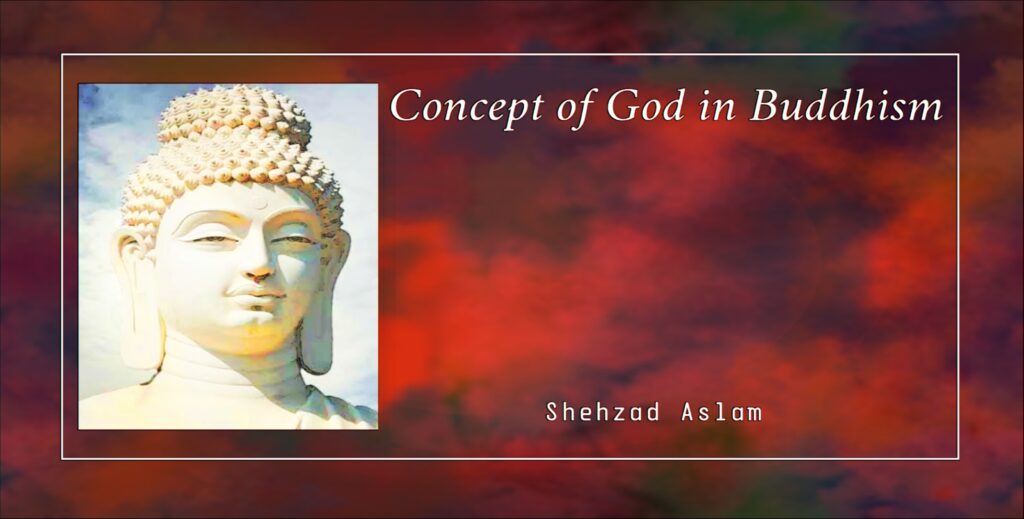 Concept of God in Buddhism

Shehzad Aslam